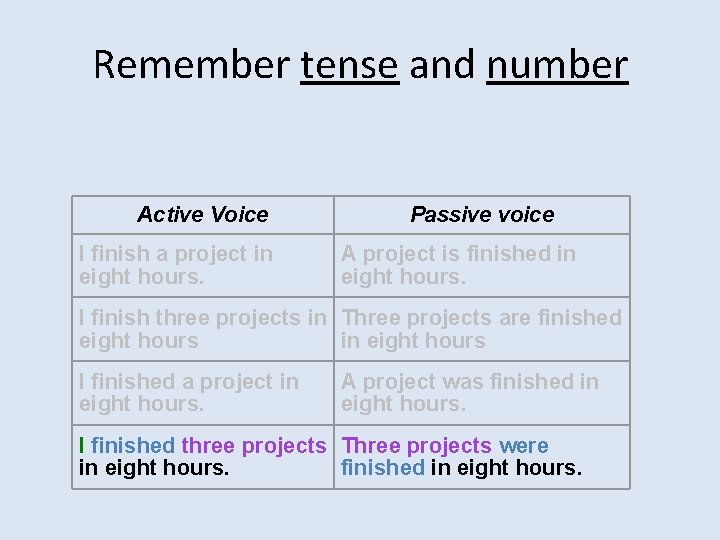 Remember tense and number

| Active Voice | Passive voice |
|---|---|
| I finish a project in eight hours. | A project is finished in eight hours. |
| I finish three projects in eight hours | Three projects are finished in eight hours |
| I finished a project in eight hours. | A project was finished in eight hours. |
| I finished three projects in eight hours. | Three projects were finished in eight hours. |